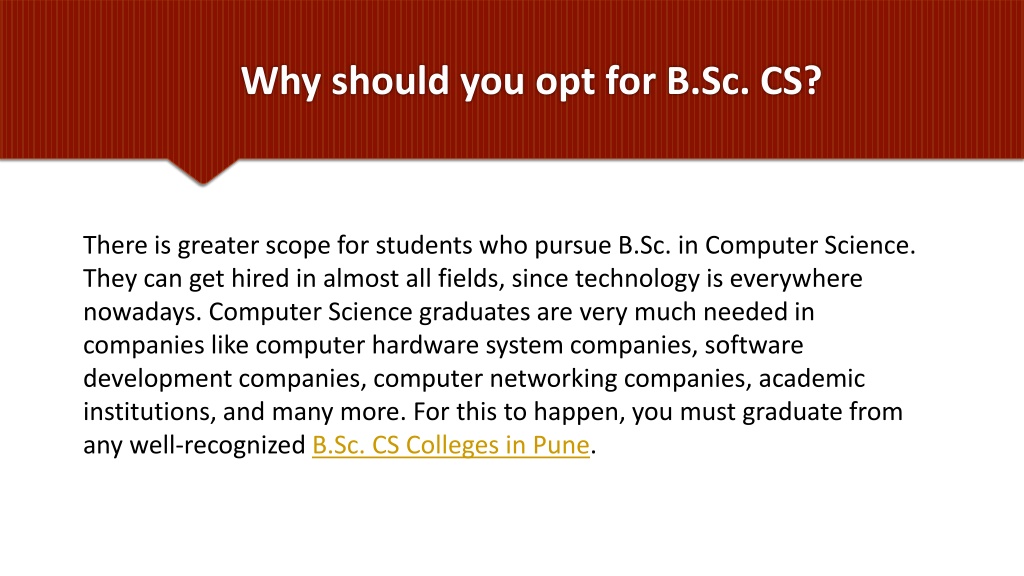 Why should you opt for B.Sc. CS?

There is greater scope for students who pursue B.Sc. in Computer Science. They can get hired in almost all fields, since technology is everywhere nowadays. Computer Science graduates are very much needed in companies like computer hardware system companies, software development companies, computer networking companies, academic institutions, and many more. For this to happen, you must graduate from any well-recognized B.Sc. CS Colleges in Pune.